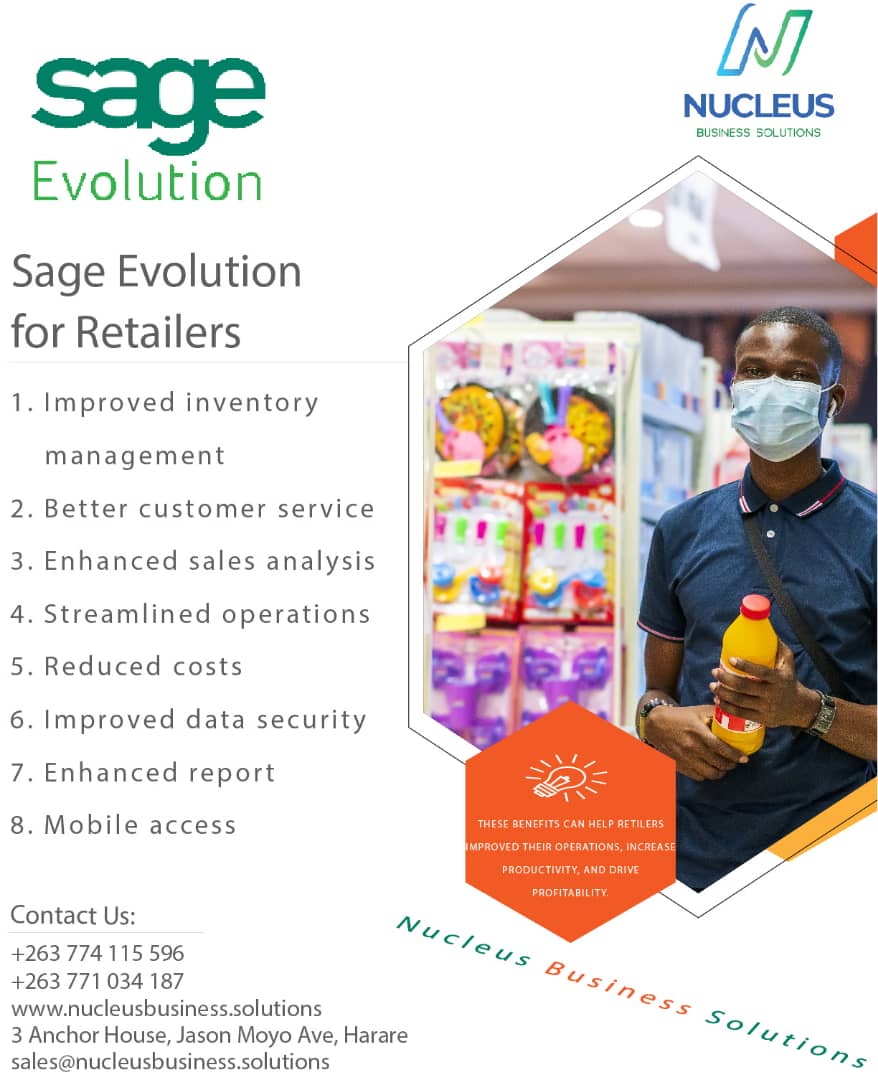 sage
Evolution

NUCLEUS
BUSINESS SOLUTIONS

Sage Evolution for Retailers

1. Improved inventory management
2. Better customer service
3. Enhanced sales analysis
4. Streamlined operations
5. Reduced costs
6. Improved data security
7. Enhanced report
8. Mobile access

THESE BENEFITS CAN HELP RETILERS IMPROVED THEIR OPERATIONS, INCREASE PRODUCTIVITY, AND DRIVE PROFITABILITY.

Contact Us:
+263 774 115 596
+263 771 034 187
www.nucleusbusiness.solutions
3 Anchor House, Jason Moyo Ave, Harare
sales@nucleusbusiness.solutions

Nucleus Business Solutions